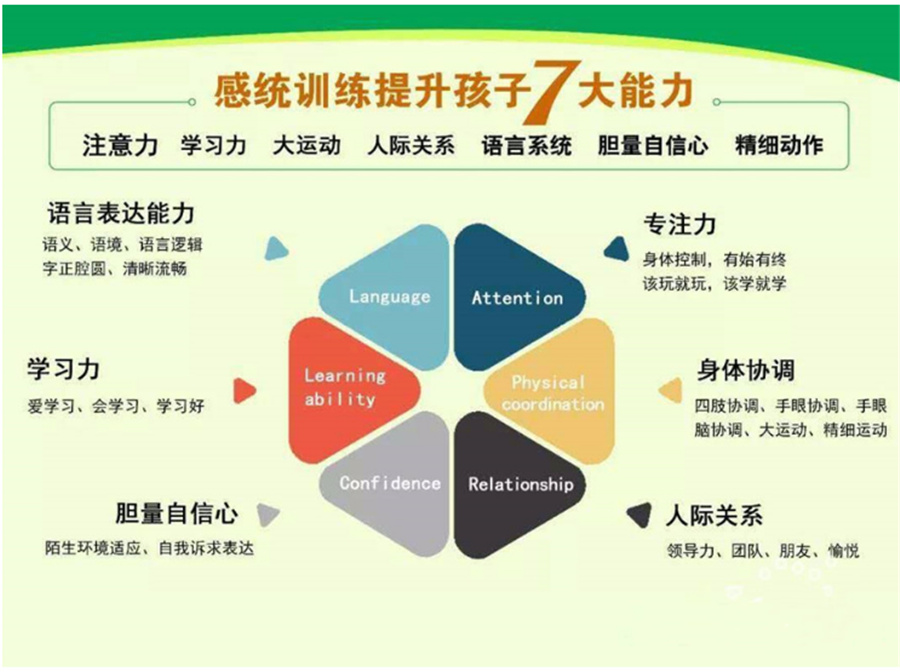 感统训练提升孩子7大能力

注意力　学习力　大运动　人际关系　语言系统　胆量自信心　精细动作

语言表达能力
语义、语境、语言逻辑
字正腔圆、清晰流畅

学习力
爱学习、会学习、学习好

胆量自信心
陌生环境适应、自我诉求表达

Language

Attention

Learning ability

Physical coordination

Confidence

Relationship

专注力
身体控制，有始有终
该玩就玩，该学就学

身体协调
四肢协调、手眼协调、手眼脑协调、大运动、精细运动

人际关系
领导力、团队、朋友、愉悦